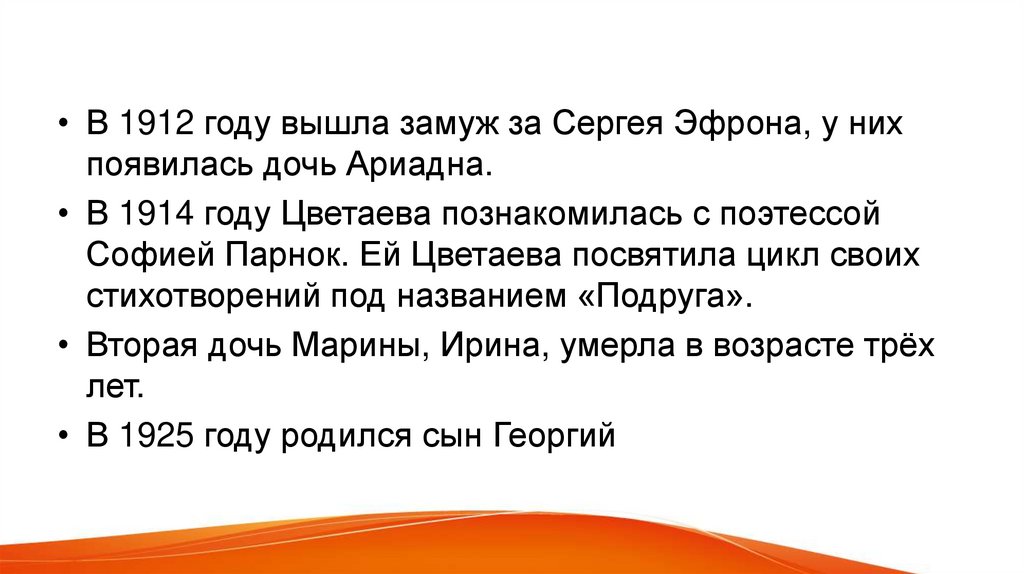 • В 1912 году вышла замуж за Сергея Эфрона, у них появилась дочь Ариадна.

• В 1914 году Цветаева познакомилась с поэтессой Софией Парнок. Ей Цветаева посвятила цикл своих стихотворений под названием «Подруга».

• Вторая дочь Марины, Ирина, умерла в возрасте трёх лет.

• В 1925 году родился сын Георгий